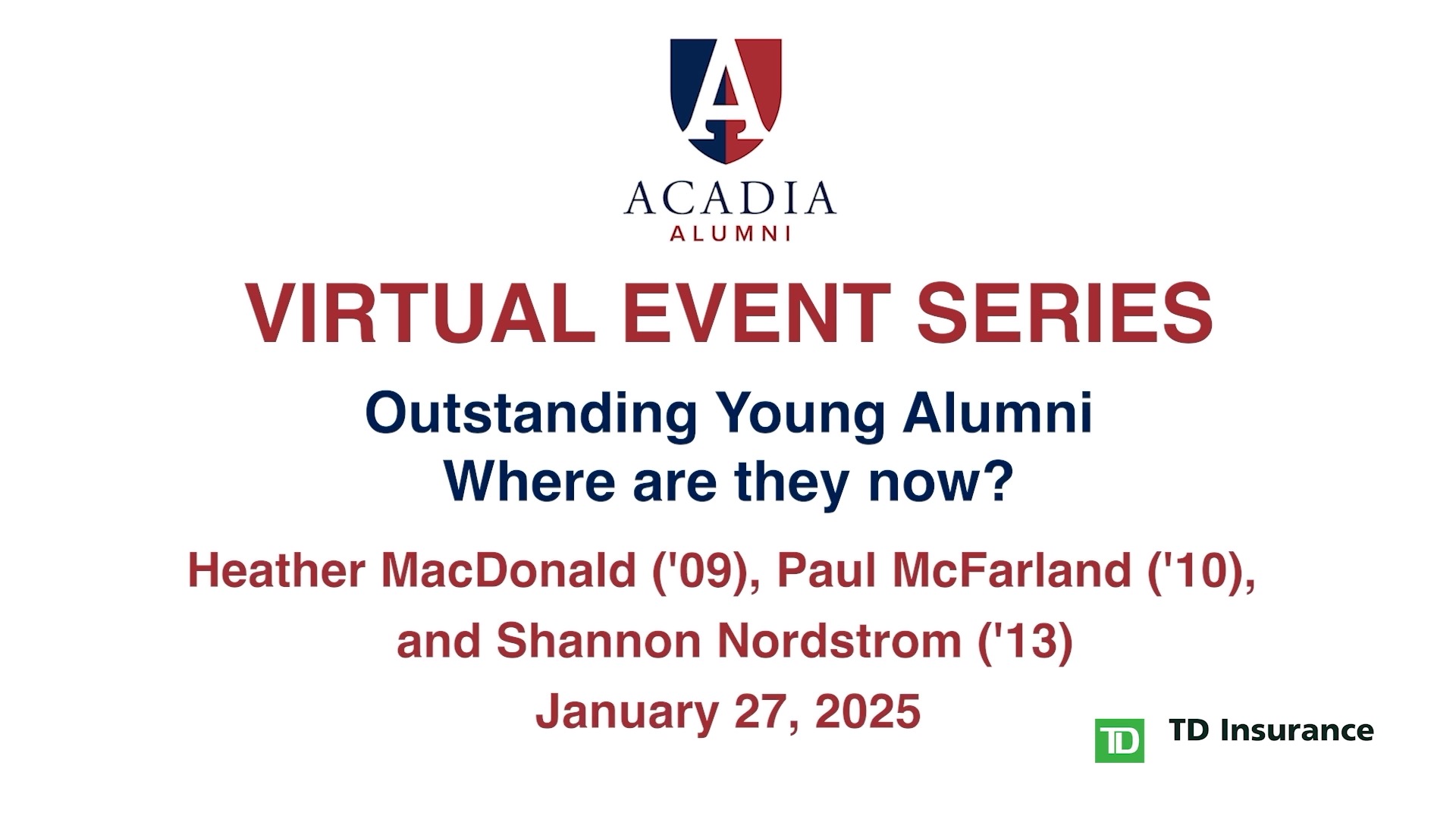 A

ACADIA
ALUMNI

VIRTUAL EVENT SERIES

Outstanding Young Alumni
Where are they now?

Heather MacDonald ('09), Paul McFarland ('10), and Shannon Nordstrom ('13)

January 27, 2025

TD TD Insurance